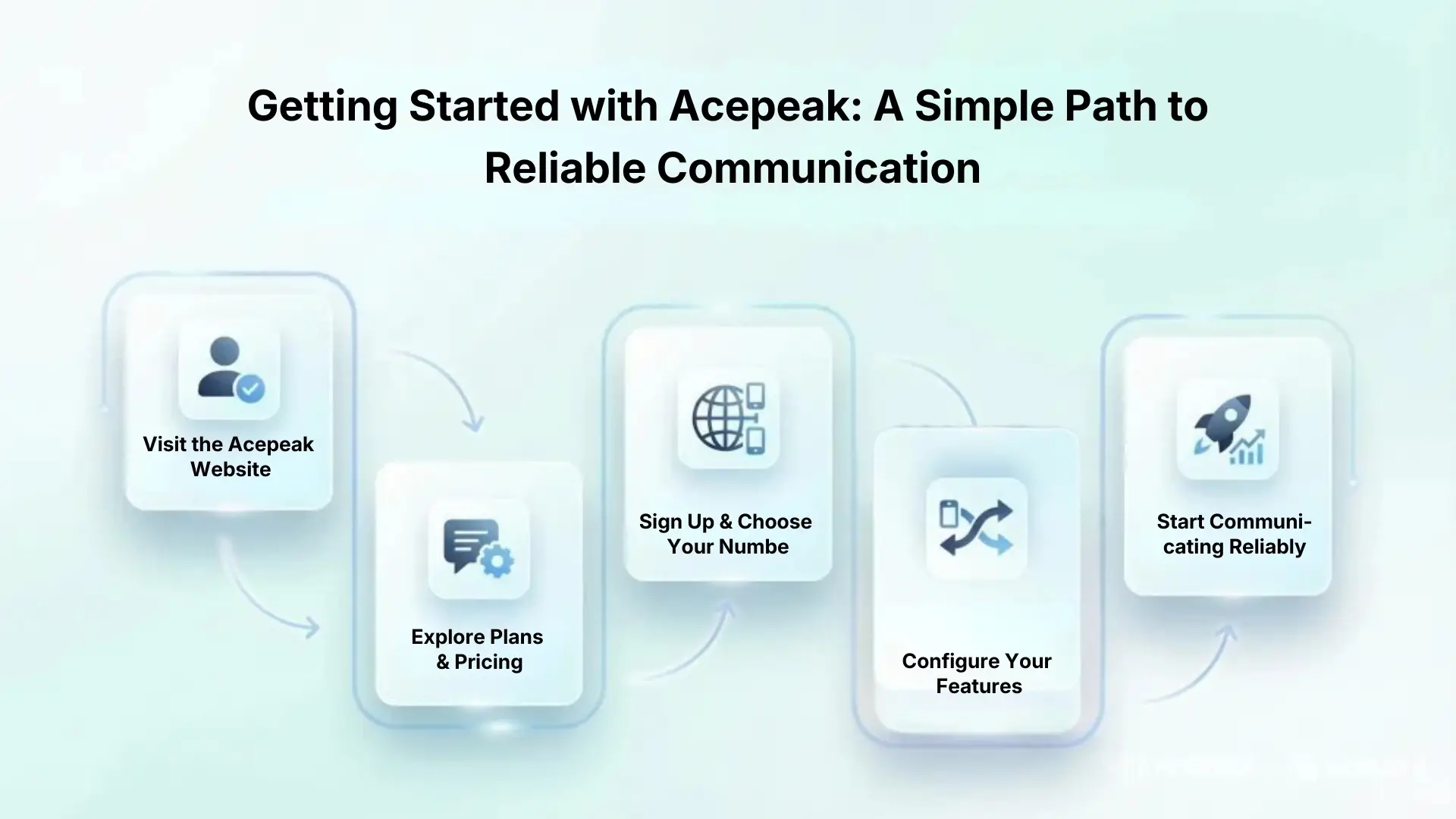 Getting Started with Acepeak: A Simple Path to Reliable Communication

Visit the Acepeak Website

Explore Plans & Pricing

Sign Up & Choose Your Numbe

Configure Your Features

Start Communicating Reliably